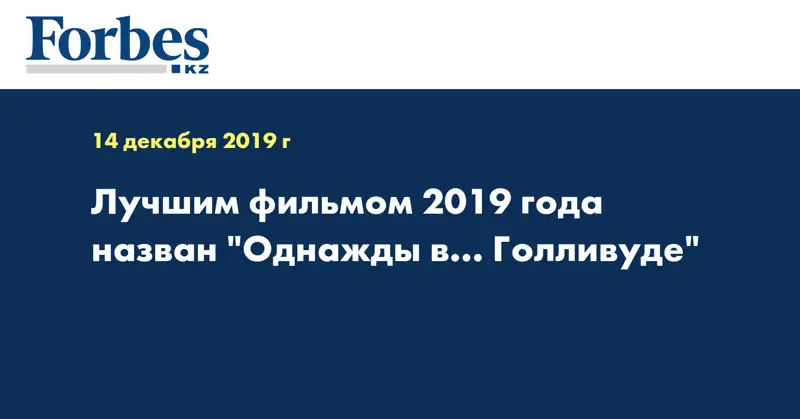 Forbes
KZ

14 декабря 2019 г

Лучшим фильмом 2019 года назван "Однажды в... Голливуде"